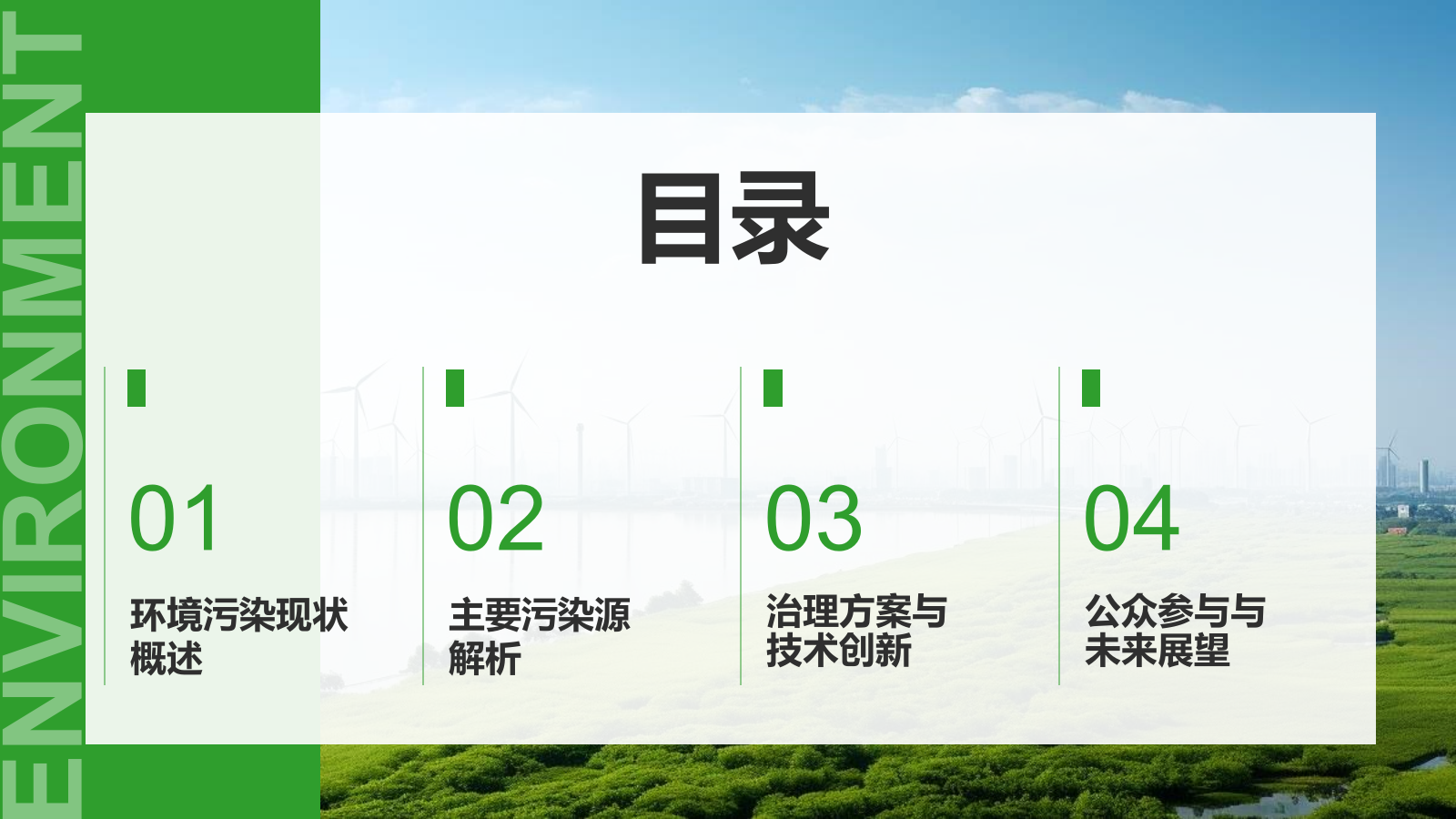 ENVIRONMENT

目录

01
环境污染现状概述

02
主要污染源解析

03
治理方案与技术创新

04
公众参与与未来展望